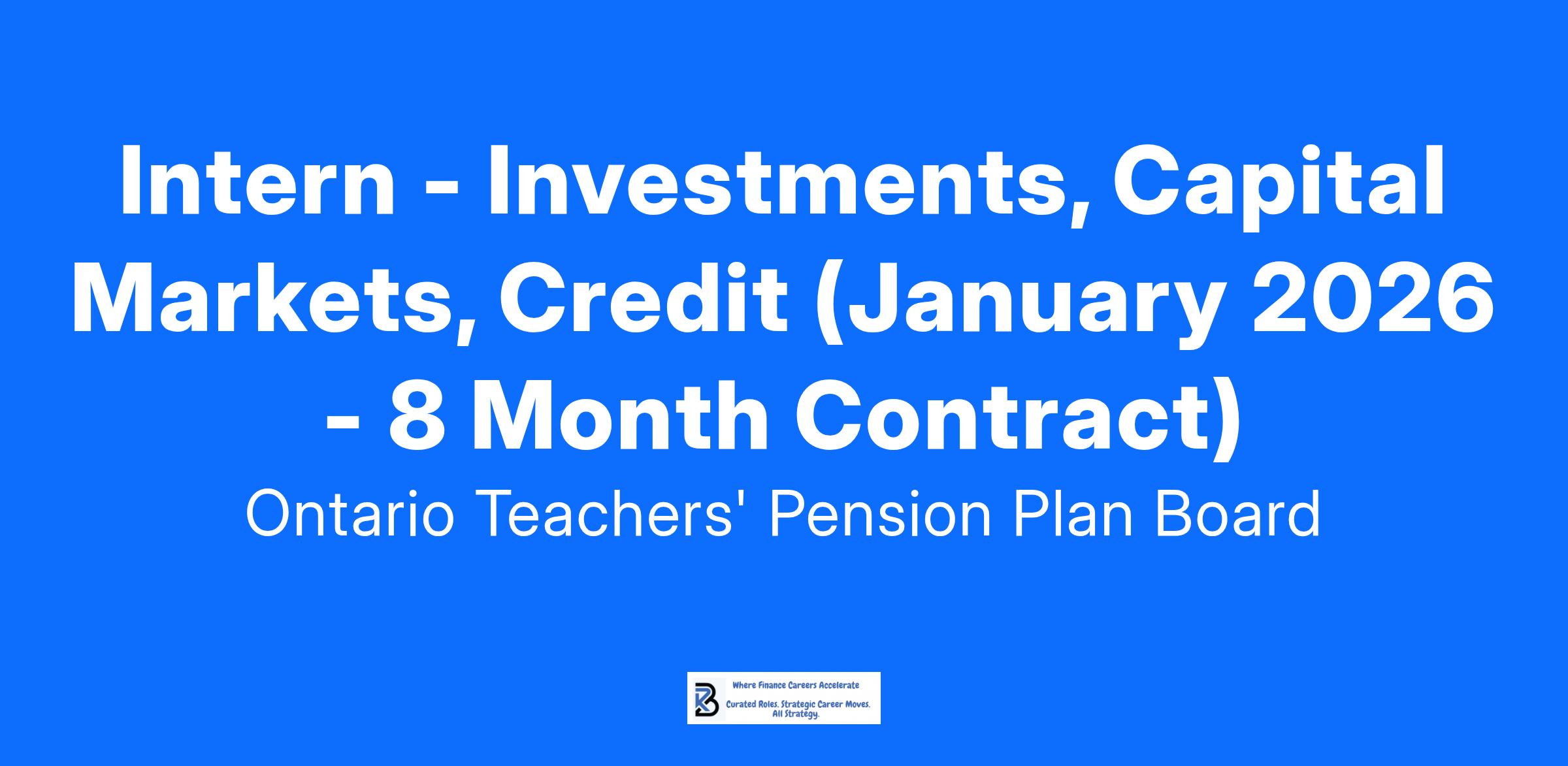 Intern - Investments, Capital Markets, Credit (January 2026 - 8 Month Contract)

Ontario Teachers' Pension Plan Board

Where Finance Careers Accelerate

Curated Roles. Strategic Career Moves. All Strategy.